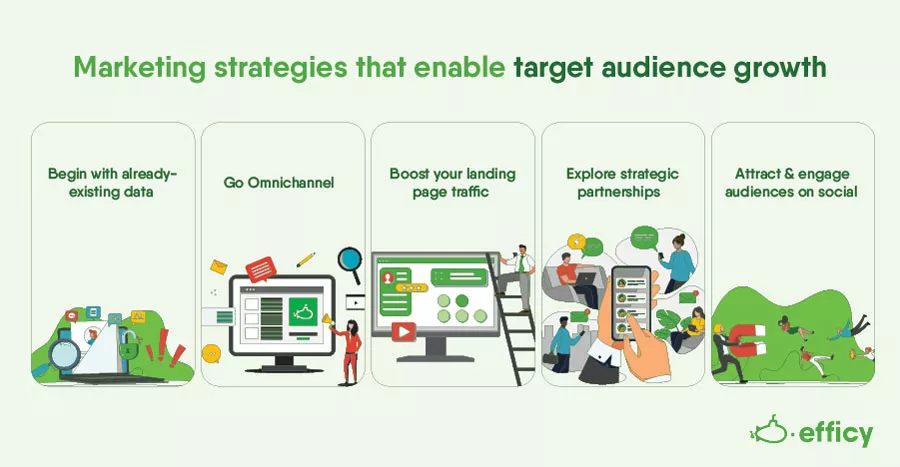 Marketing strategies that enable target audience growth

Begin with already-existing data

Go Omnichannel

Boost your landing page traffic

Explore strategic partnerships

Attract & engage audiences on social

efficy